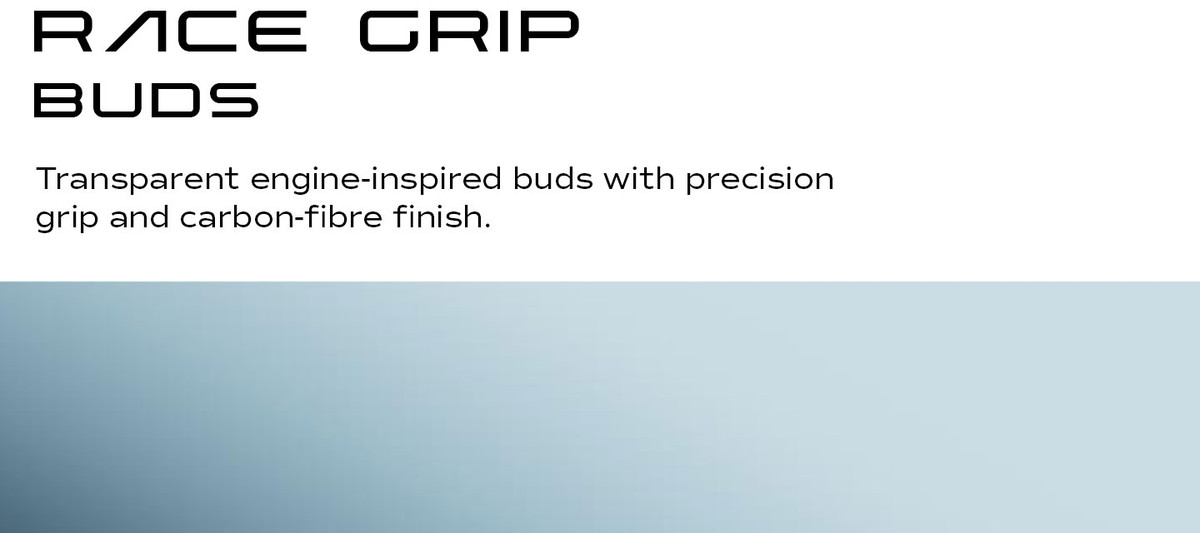 RACE GRIP
BUDS

Transparent engine-inspired buds with precision grip and carbon-fibre finish.